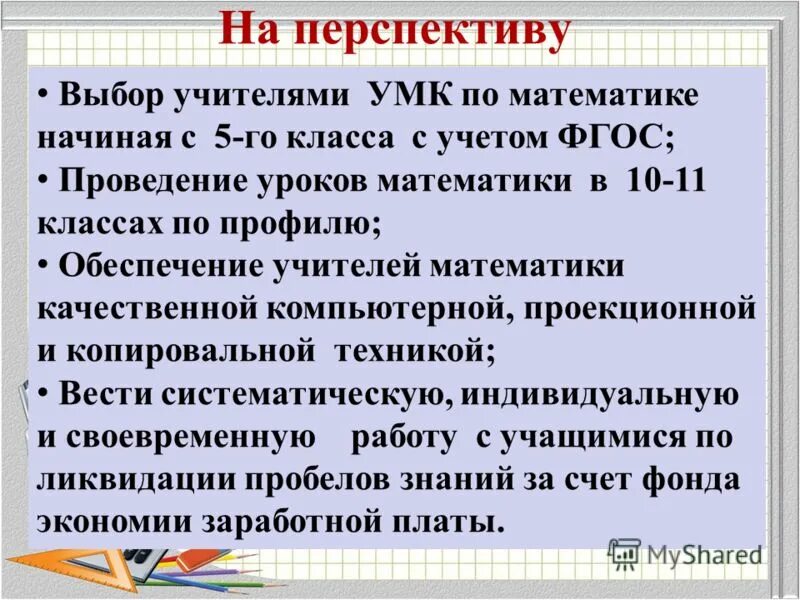 На перспективу

• Выбор учителями УМК по математике начиная с 5-го класса с учетом ФГОС;
• Проведение уроков математики в 10-11 классах по профилю;
• Обеспечение учителей математики качественной компьютерной, проекционной и копировальной техникой;
• Вести систематическую, индивидуальную и своевременную работу с учащимися по ликвидации пробелов знаний за счет фонда экономии заработной платы.

MyShared